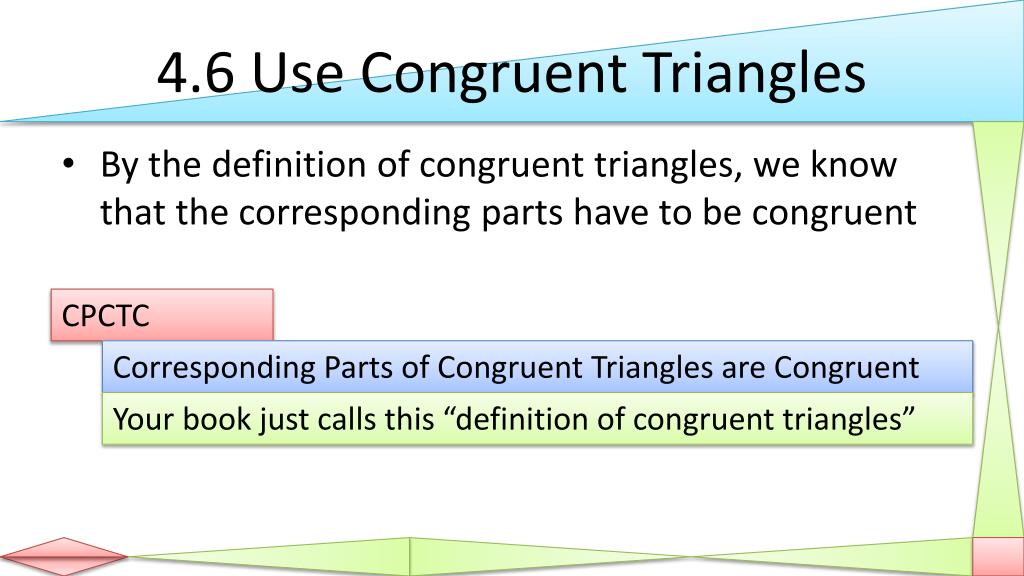 4.6 Use Congruent Triangles

• By the definition of congruent triangles, we know that the corresponding parts have to be congruent

CPCTC

Corresponding Parts of Congruent Triangles are Congruent

Your book just calls this “definition of congruent triangles”